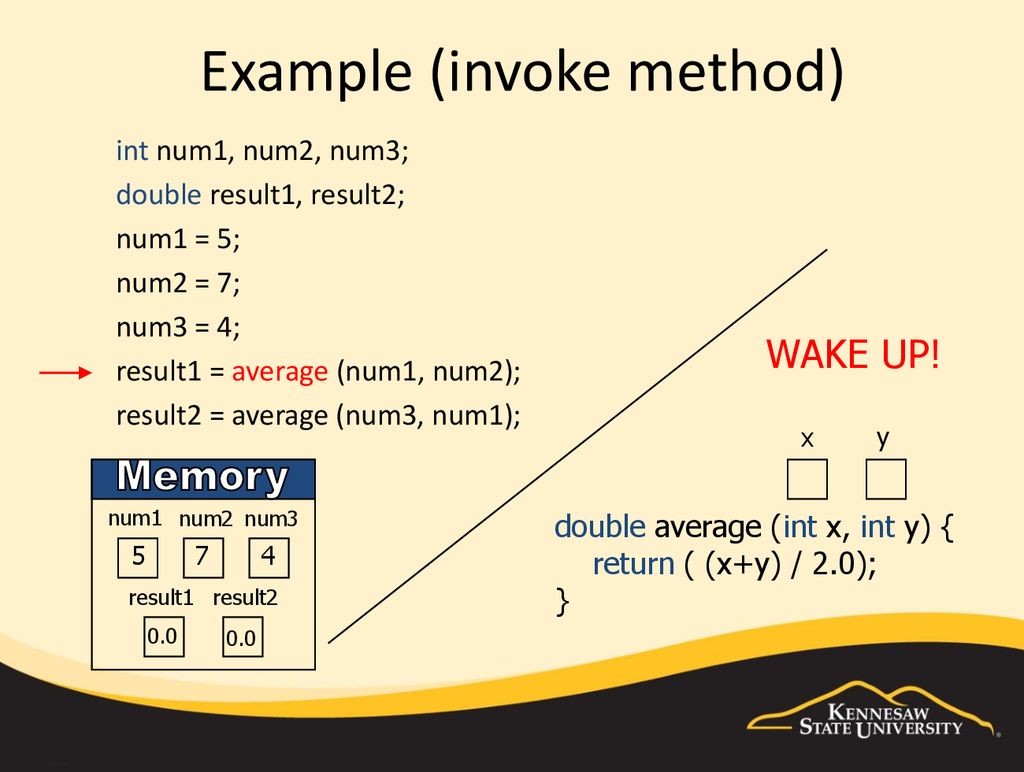 Example (invoke method)

int num1, num2, num3;
double result1, result2;
num1 = 5;
num2 = 7;
num3 = 4;
result1 = average (num1, num2);
result2 = average (num3, num1);

Memory

num1 num2 num3
5 7 4
result1 result2
0.0 0.0

WAKE UP!

x y

double average (int x, int y) {
return ( (x+y) / 2.0);
}

KENNESAW STATE UNIVERSITY